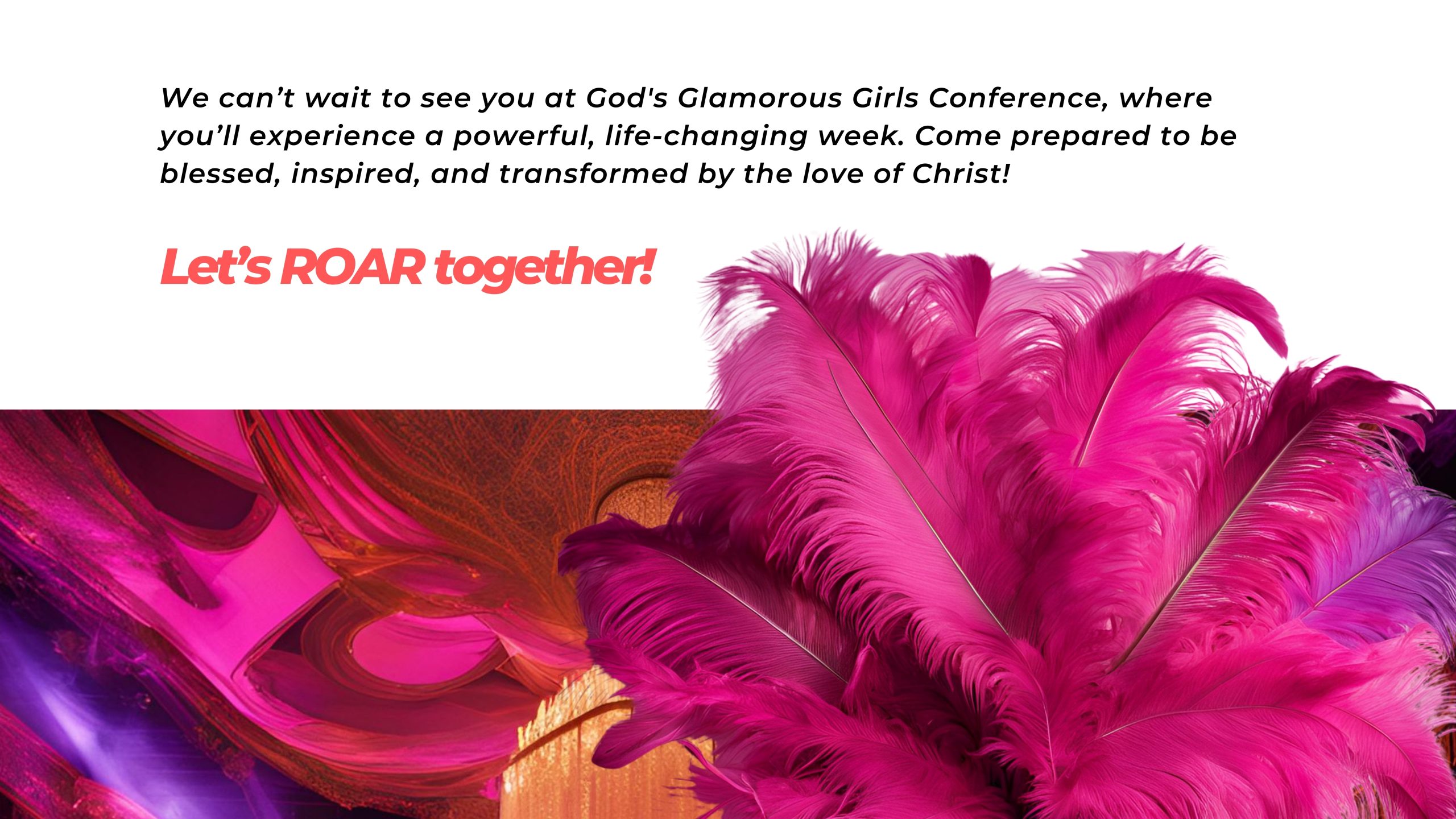 We can’t wait to see you at God's Glamorous Girls Conference, where you’ll experience a powerful, life-changing week. Come prepared to be blessed, inspired, and transformed by the love of Christ!

Let’s ROAR together!